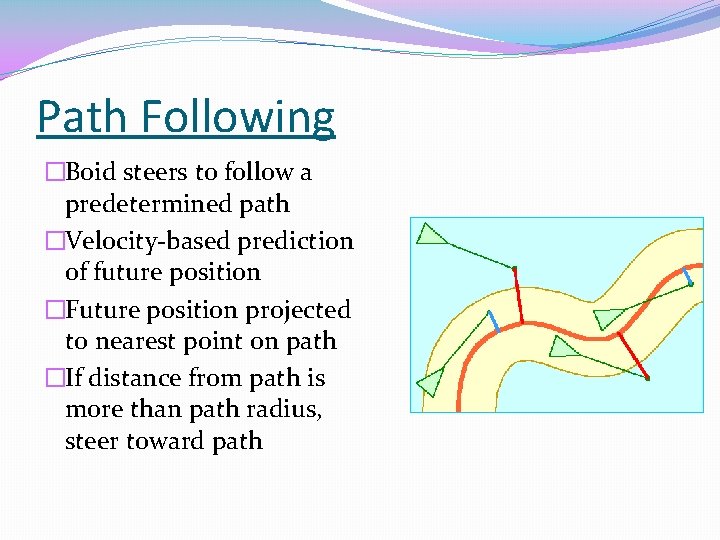 Path Following

□Boid steers to follow a predetermined path

□Velocity-based prediction of future position

□Future position projected to nearest point on path

□If distance from path is more than path radius, steer toward path